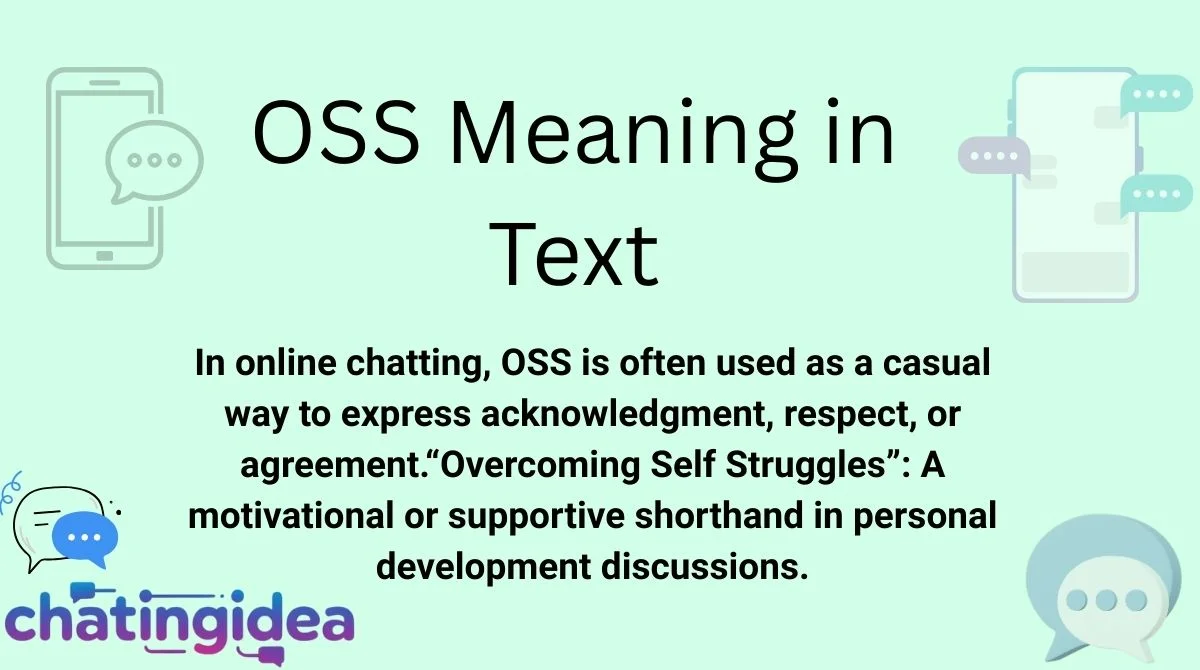 OSS Meaning in Text

In online chatting, OSS is often used as a casual way to express acknowledgment, respect, or agreement.“Overcoming Self Struggles”: A motivational or supportive shorthand in personal development discussions.

chatingidea